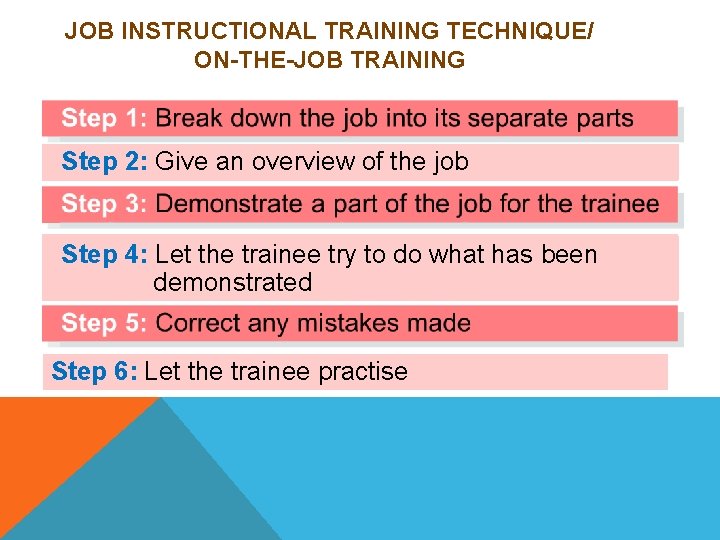 JOB INSTRUCTIONAL TRAINING TECHNIQUE/
ON-THE-JOB TRAINING

Step 1: Break down the job into its separate parts

Step 2: Give an overview of the job

Step 3: Demonstrate a part of the job for the trainee

Step 4: Let the trainee try to do what has been demonstrated

Step 5: Correct any mistakes made

Step 6: Let the trainee practise